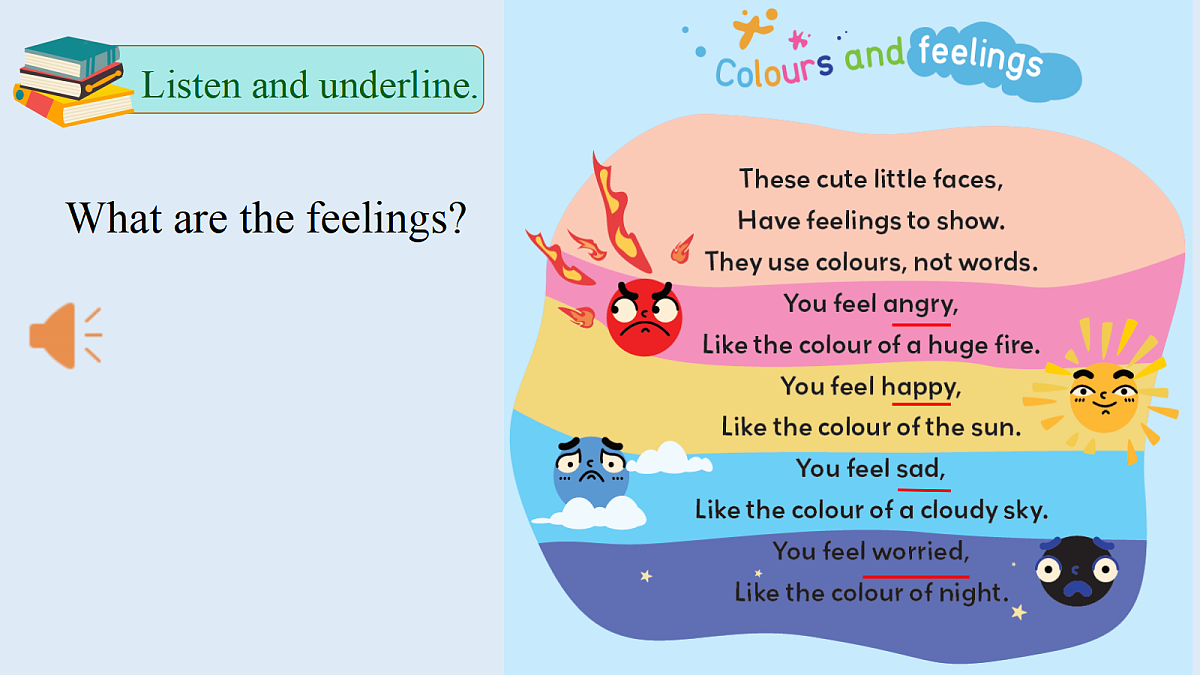 Listen and underline.

What are the feelings?

Colours and feelings

These cute little faces,
Have feelings to show.
They use colours, not words.
You feel angry,
Like the colour of a huge fire.
You feel happy,
Like the colour of the sun.
You feel sad,
Like the colour of a cloudy sky.
You feel worried,
Like the colour of night.